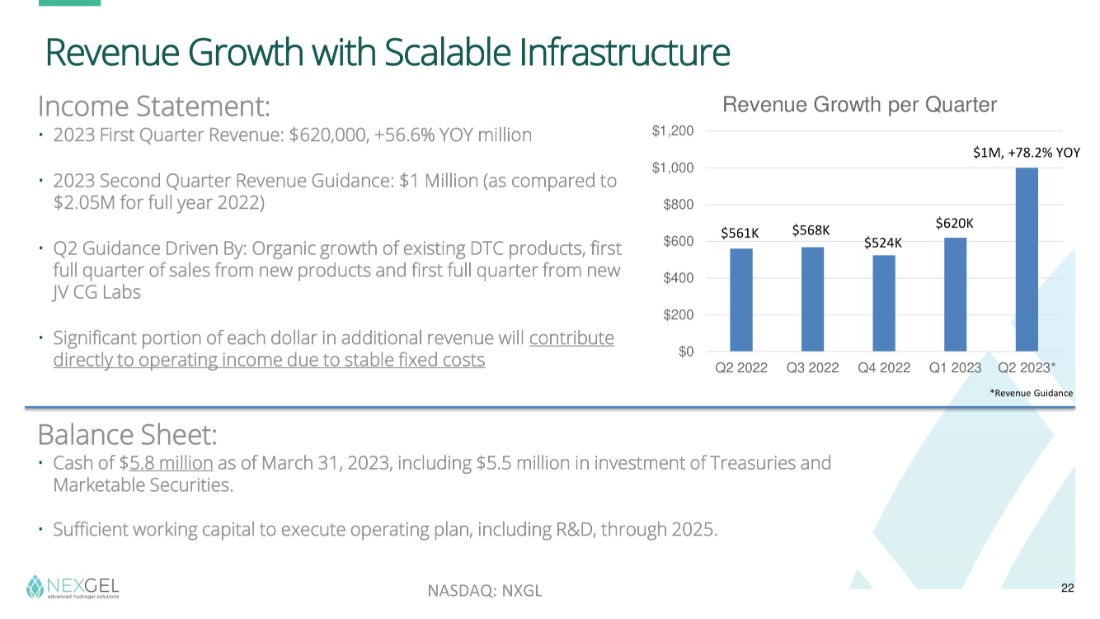 Revenue Growth with Scalable Infrastructure

Income Statement:

• 2023 First Quarter Revenue: \$620,000, +56.6% YOY million

• 2023 Second Quarter Revenue Guidance: \$1 Million (as compared to \$2.05M for full year 2022)

• Q2 Guidance Driven By: Organic growth of existing DTC products, first full quarter of sales from new products and first full quarter from new JV CG Labs

• Significant portion of each dollar in additional revenue will contribute directly to operating income due to stable fixed costs

Revenue Growth per Quarter

\$1,200
\$1,000
\$800
\$600
\$400
\$200
\$0

\$561K
\$568K
\$524K
\$620K
\$1M, +78.2% YOY

Q2 2022 Q3 2022 Q4 2022 Q1 2023 Q2 2023*

*Revenue Guidance

Balance Sheet:

• Cash of \$5.8 million as of March 31, 2023, including \$5.5 million in investment of Treasuries and Marketable Securities.

• Sufficient working capital to execute operating plan, including R&D, through 2025.

NEXGEL
advanced hydrogel solutions

NASDAQ: NXGL

22